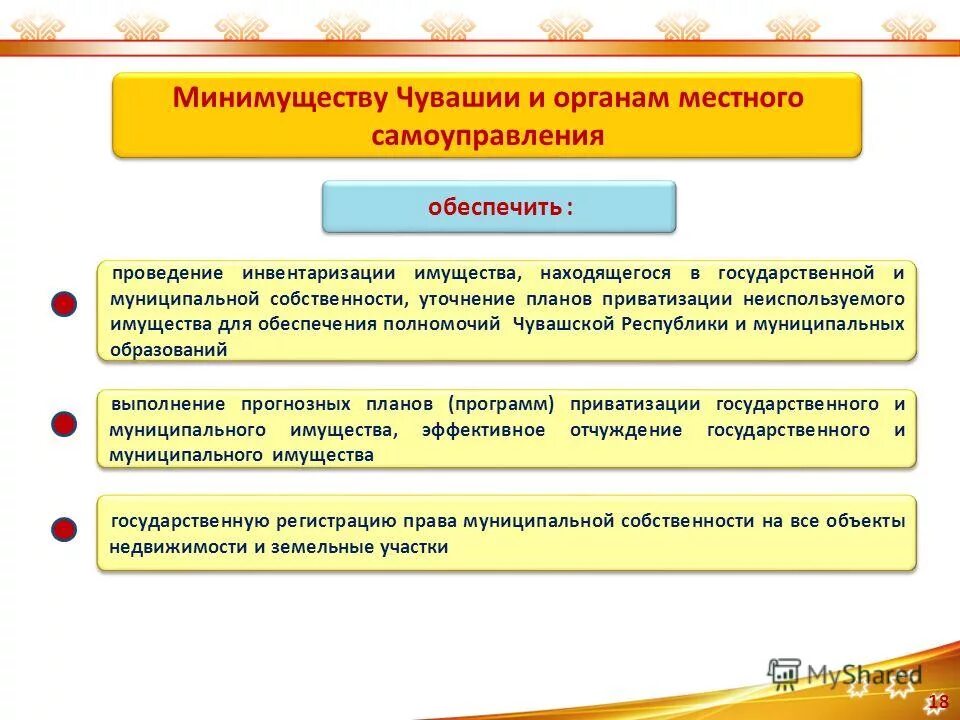 Минимуществу Чувашии и органам местного самоуправления

обеспечить:

проведение инвентаризации имущества, находящегося в государственной и муниципальной собственности, уточнение планов приватизации неиспользуемого имущества для обеспечения полномочий Чувашской Республики и муниципальных образований

выполнение прогнозных планов (программ) приватизации государственного и муниципального имущества, эффективное отчуждение государственного и муниципального имущества

государственную регистрацию права муниципальной собственности на все объекты недвижимости и земельные участки

MyShared

18